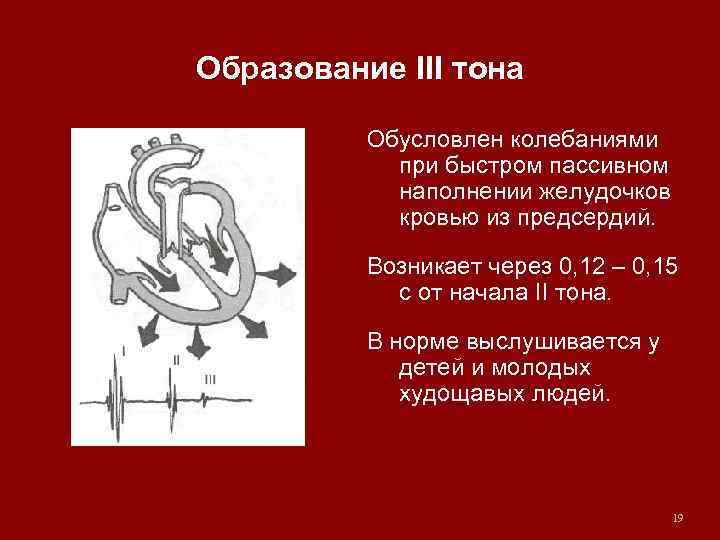 Образование III тона

I

II

III

Обусловлен колебаниями при быстром пассивном наполнении желудочков кровью из предсердий.

Возникает через 0,12 – 0,15 с от начала II тона.

В норме выслушивается у детей и молодых худощавых людей.

19